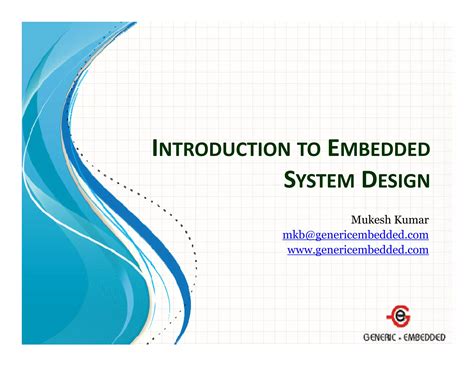 INTRODUCTION TO EMBEDDED SYSTEM DESIGN

Mukesh Kumar
mkb@genericembedded.com
www.genericembedded.com

GENERIC - EMBEDDED